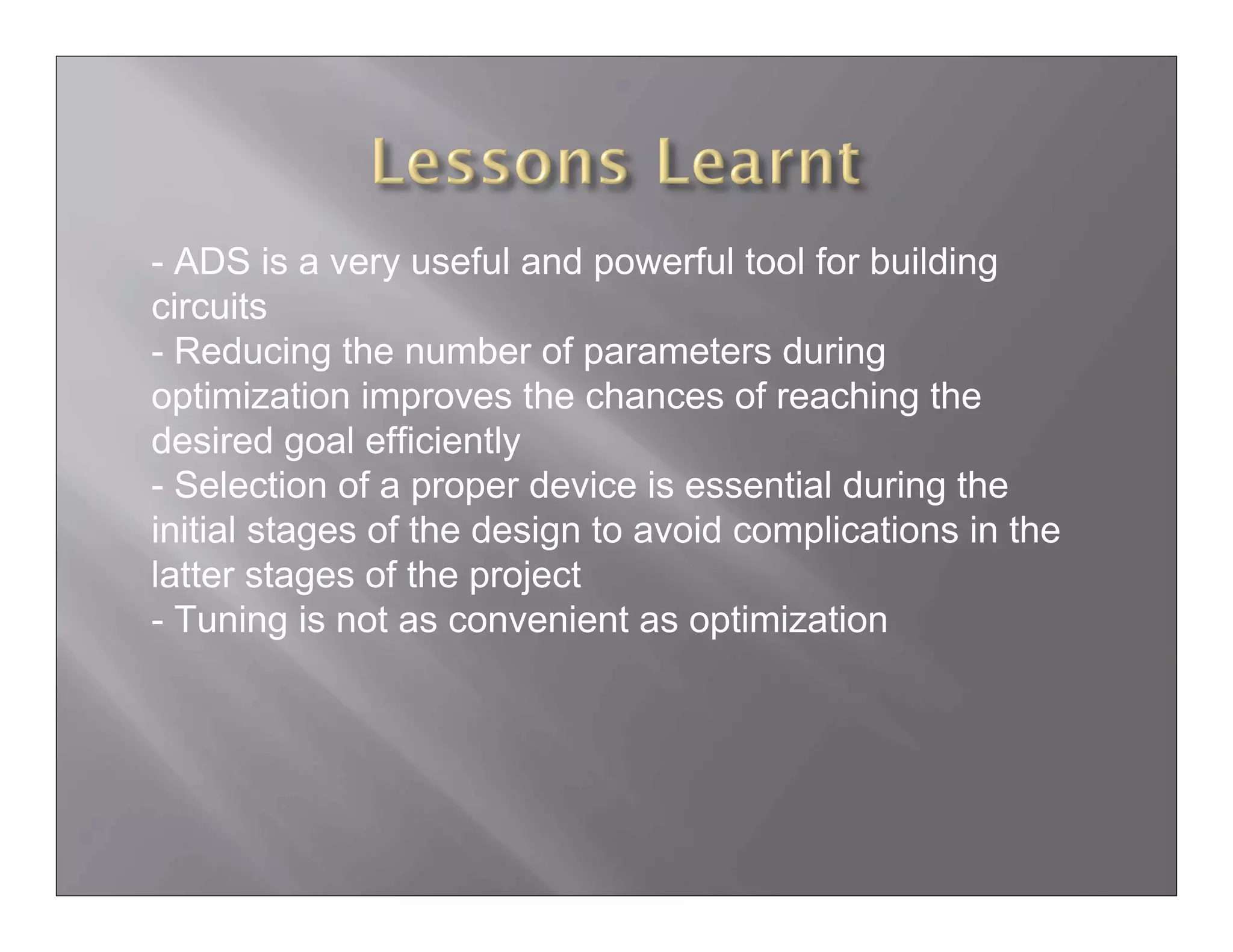 Lessons Learnt

- ADS is a very useful and powerful tool for building circuits
- Reducing the number of parameters during optimization improves the chances of reaching the desired goal efficiently
- Selection of a proper device is essential during the initial stages of the design to avoid complications in the latter stages of the project
- Tuning is not as convenient as optimization